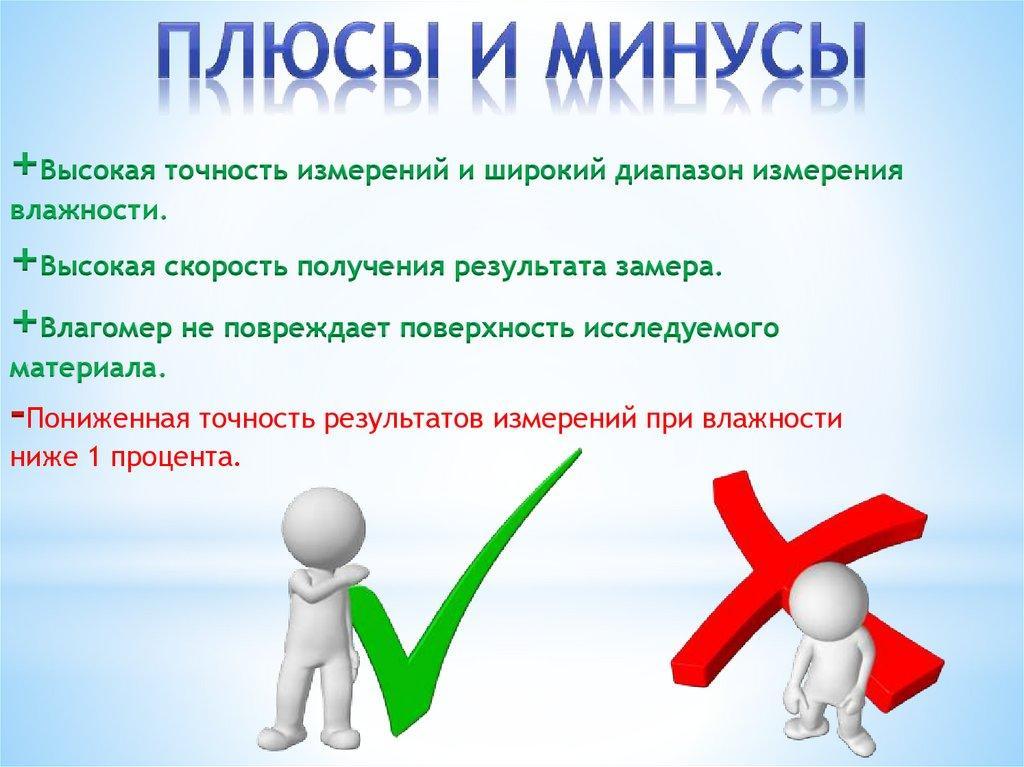 ПЛЮСЫ И МИНУСЫ

+Высокая точность измерений и широкий диапазон измерения влажности.

+Высокая скорость получения результата замера.

+Влагомер не повреждает поверхность исследуемого материала.

-Пониженная точность результатов измерений при влажности ниже 1 процента.